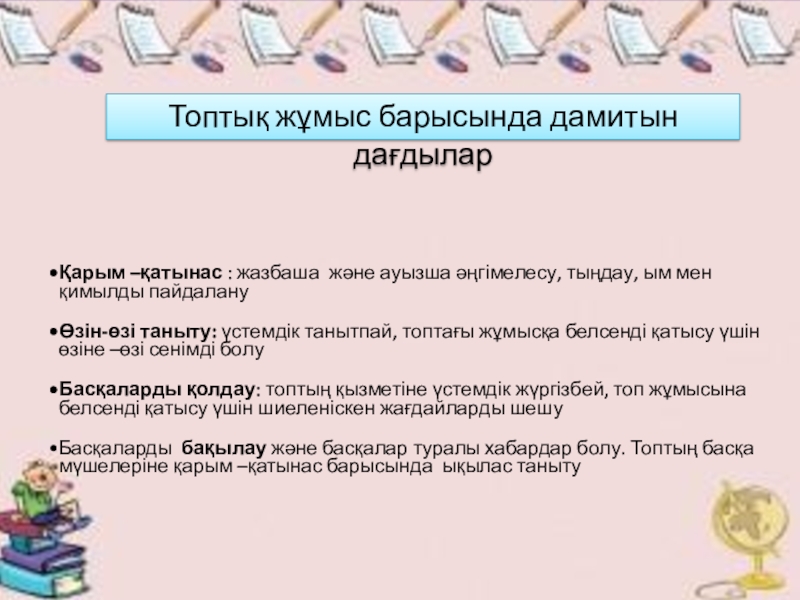 Топтық жұмыс барысында дамитын дағдылар

•Қарым –қатынас : жазбаша және ауызша әңгімелесу, тыңдау, ым мен қимылды пайдалану

•Өзін-өзі таныту: үстемдік танытпай, топтағы жұмысқа белсенді қатысу үшін өзіне –өзі сенімді болу

•Басқаларды қолдау: топтың қызметіне үстемдік жүргізбей, топ жұмысына белсенді қатысу үшін шиеленіскен жағдайларды шешу

•Басқаларды бақылау және басқалар туралы хабардар болу. Топтың басқа мүшелеріне қарым –қатынас барысында ықылас таныту